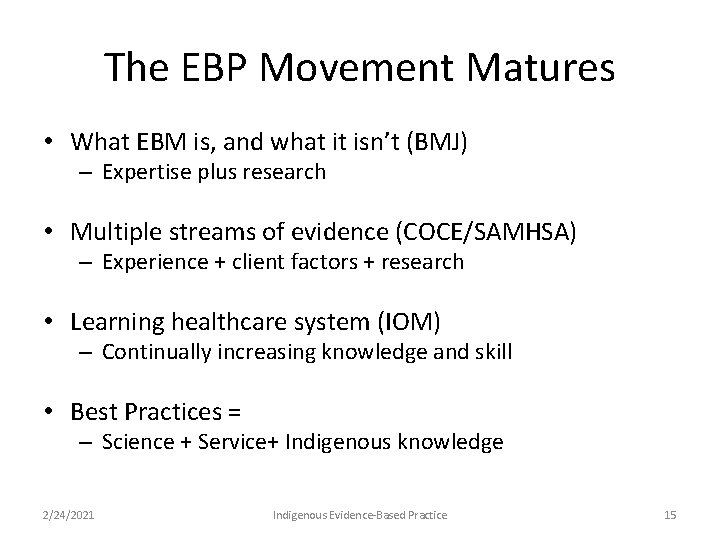 The EBP Movement Matures

• What EBM is, and what it isn't (BMJ)
– Expertise plus research

• Multiple streams of evidence (COCE/SAMHSA)
– Experience + client factors + research

• Learning healthcare system (IOM)
– Continually increasing knowledge and skill

• Best Practices =
– Science + Service+ Indigenous knowledge

2/24/2021 Indigenous Evidence-Based Practice 15